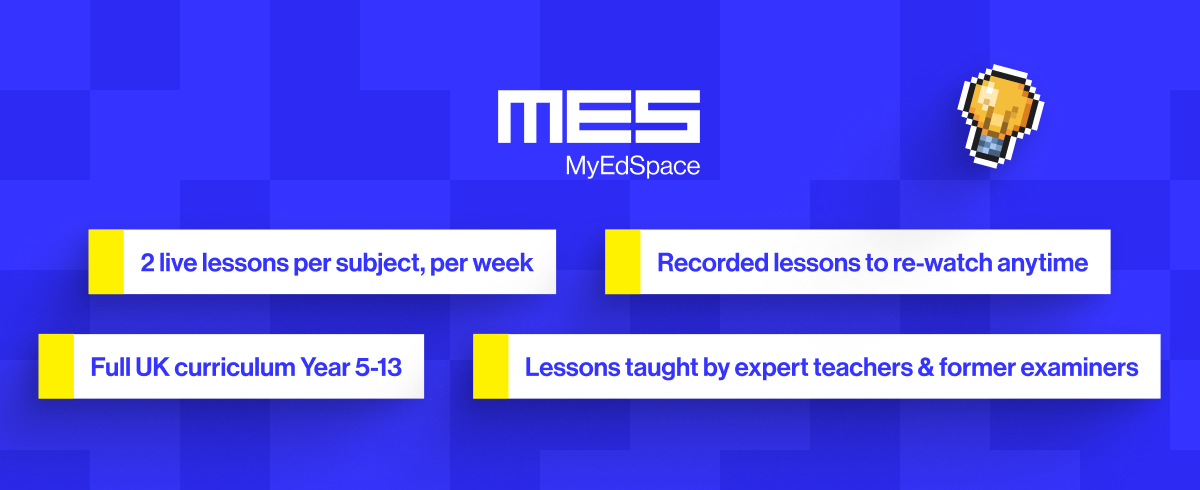 MES
MyEdSpace

2 live lessons per subject, per week

Recorded lessons to re-watch anytime

Full UK curriculum Year 5-13

Lessons taught by expert teachers & former examiners